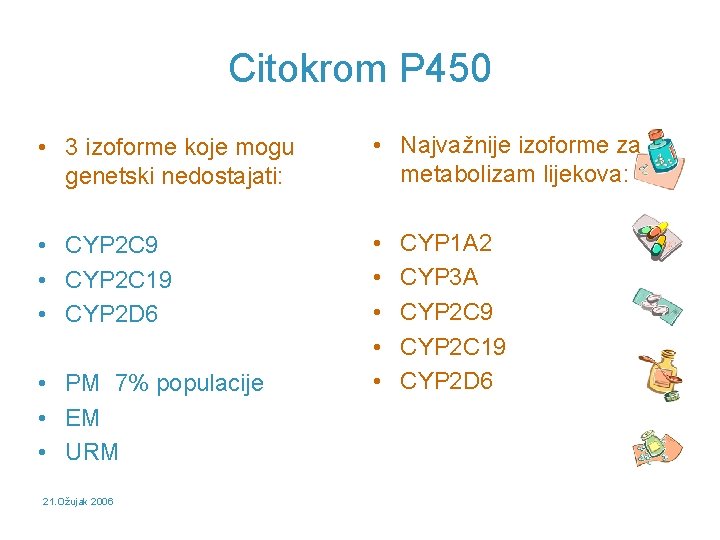 Citokrom P450

• 3 izoforme koje mogu genetski nedostajati:

• CYP2C9
• CYP2C19
• CYP2D6

• PM 7% populacije
• EM
• URM

• Najvažnije izoforme za metabolizam lijekova:

• CYP1A2
• CYP3A
• CYP2C9
• CYP2C19
• CYP2D6

21.Ožujak 2006